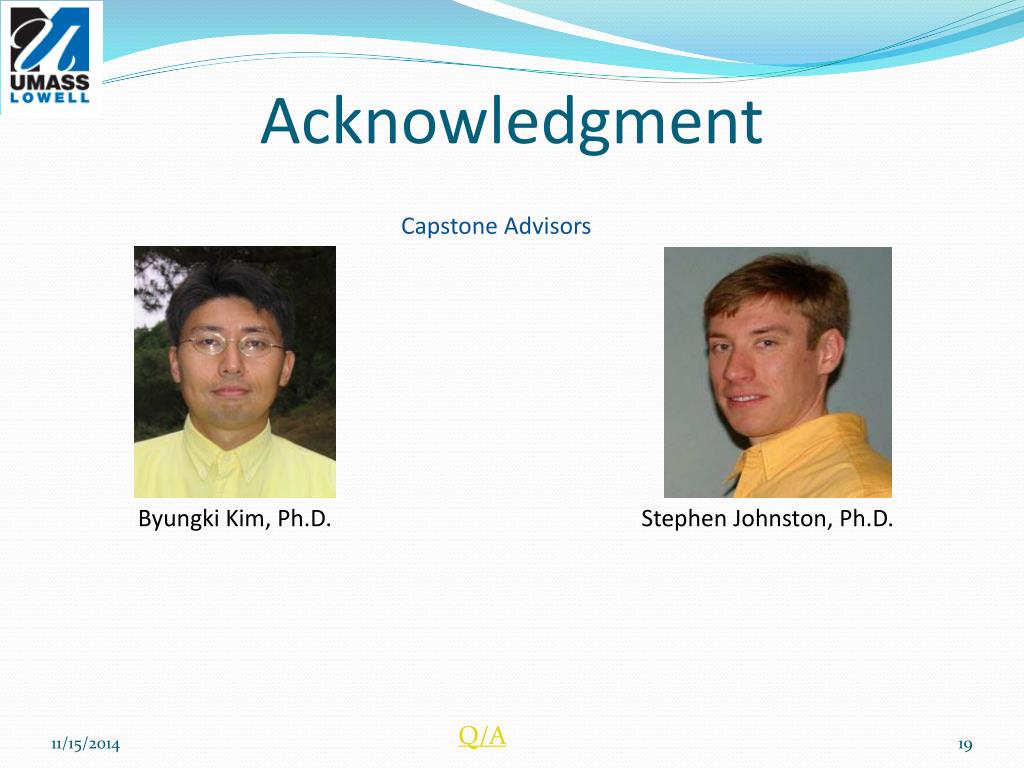 UMASS LOWELL

Acknowledgment

Capstone Advisors

Byungki Kim, Ph.D.

Stephen Johnston, Ph.D.

11/15/2014

Q/A

19